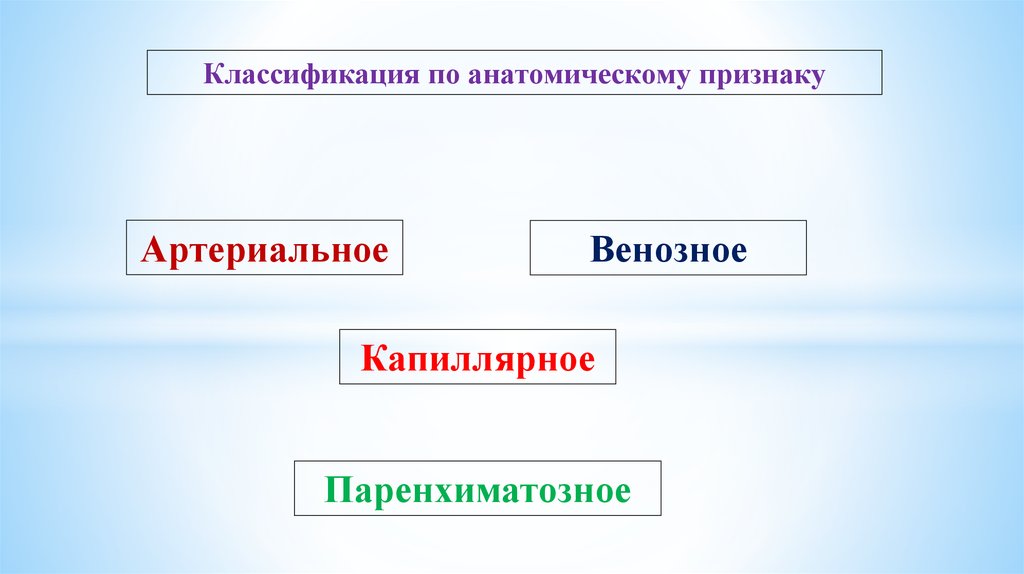 Классификация по анатомическому признаку

Артериальное

Венозное

Капиллярное

Паренхиматозное